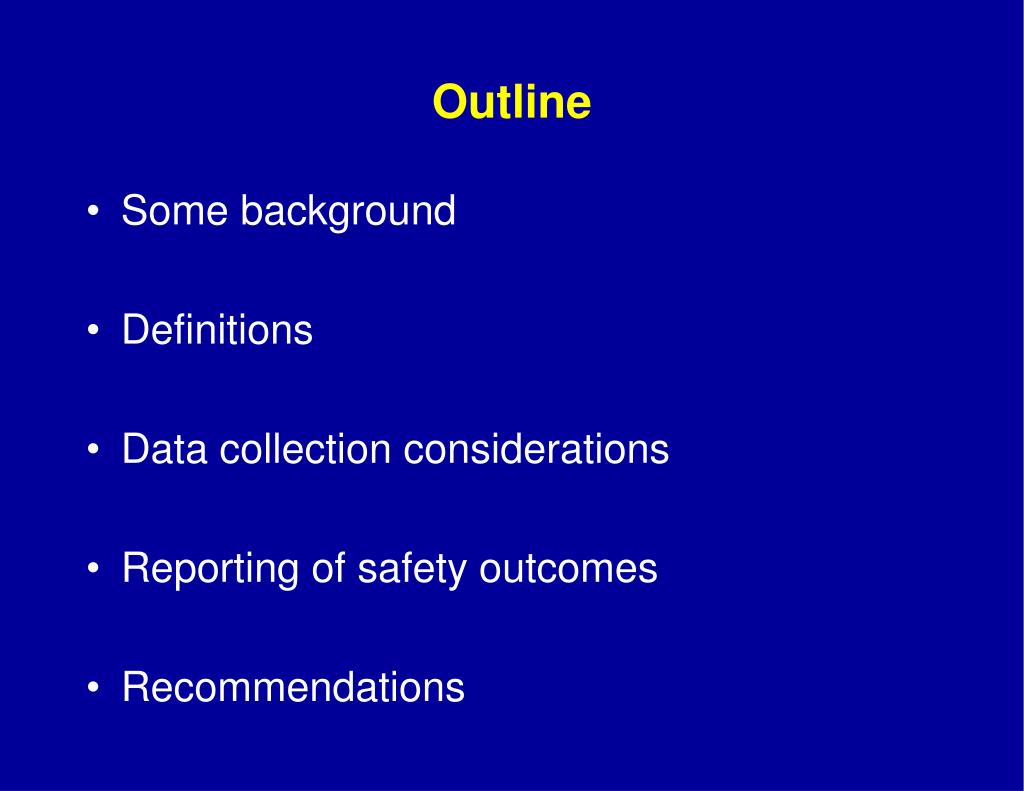 Outline

• Some background

• Definitions

• Data collection considerations

• Reporting of safety outcomes

• Recommendations